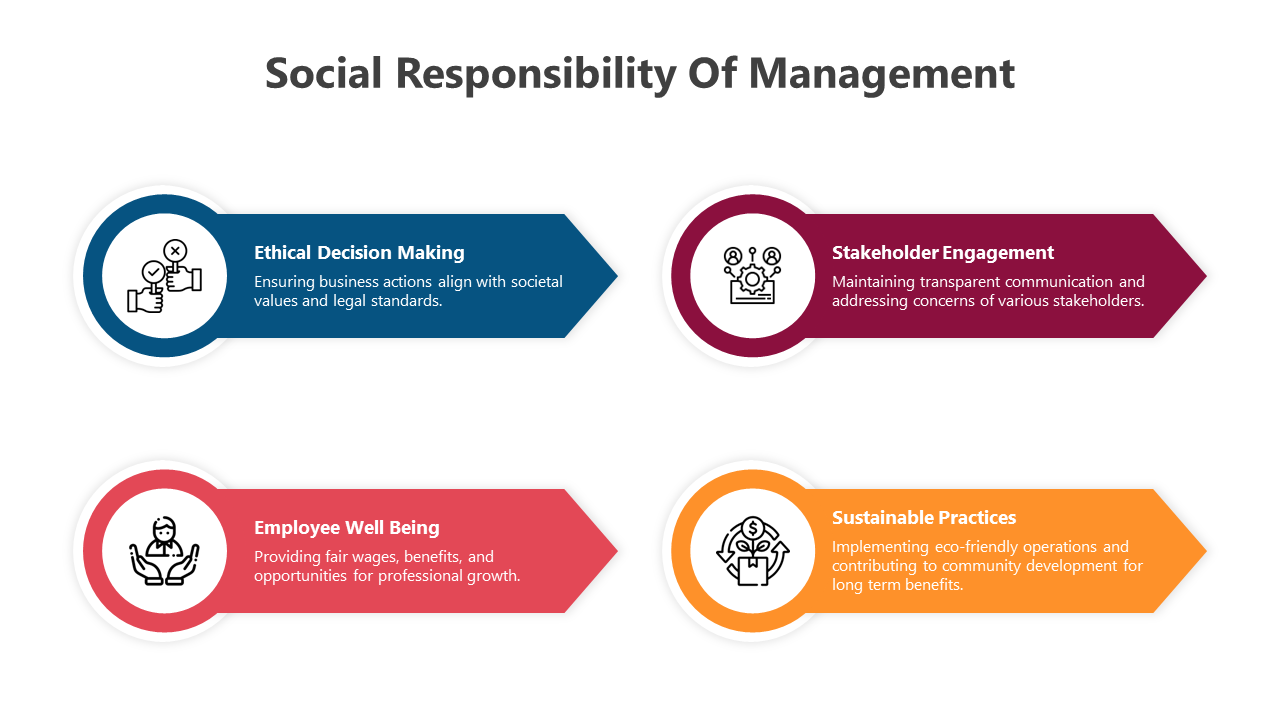 Social Responsibility Of Management

Ethical Decision Making

Ensuring business actions align with societal values and legal standards.

Stakeholder Engagement

Maintaining transparent communication and addressing concerns of various stakeholders.

Employee Well Being

Providing fair wages, benefits, and opportunities for professional growth.

Sustainable Practices

Implementing eco-friendly operations and contributing to community development for long term benefits.